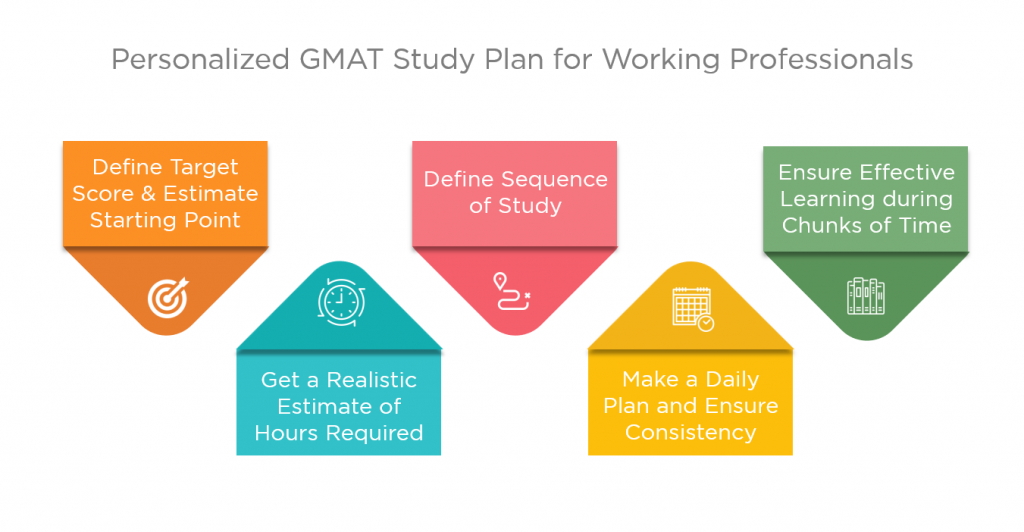 Personalized GMAT Study Plan for Working Professionals

Define Target Score & Estimate Starting Point

Get a Realistic Estimate of Hours Required

Define Sequence of Study

Make a Daily Plan and Ensure Consistency

Ensure Effective Learning during Chunks of Time